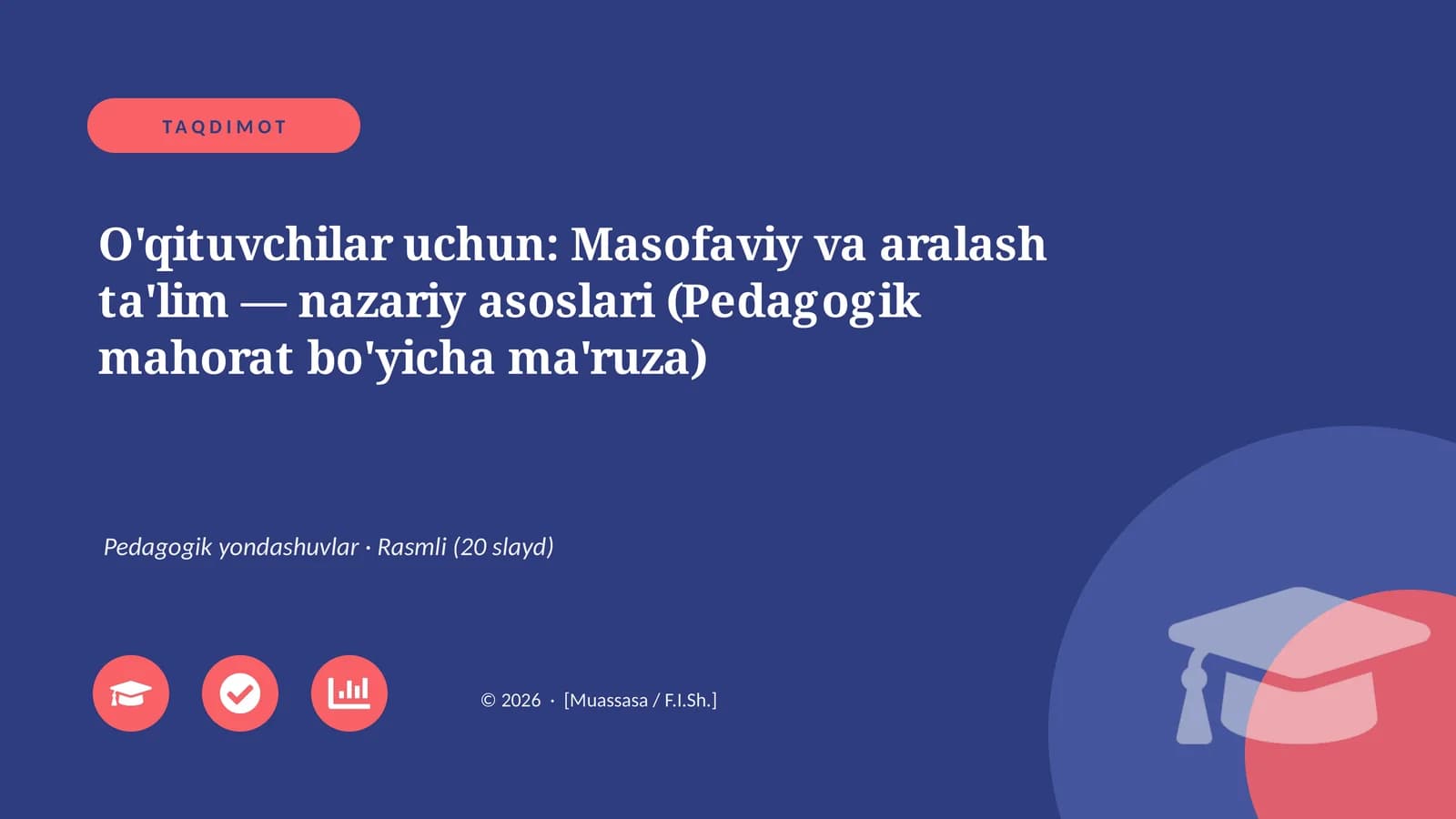 TAQDIMOT

O'qituvchilar uchun: Masofaviy va aralash ta'lim — nazariy asoslari (Pedagogik mahorat bo'yicha ma'ruza)

Pedagogik yondashuvlar · Rasmli (20 slayd)

© 2026 · [Muassasa / F.I.Sh.]